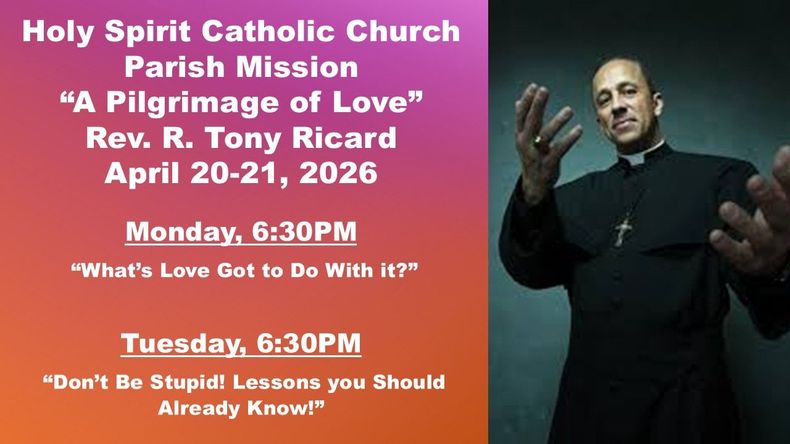 Holy Spirit Catholic Church
Parish Mission
“A Pilgrimage of Love”
Rev. R. Tony Ricard
April 20-21, 2026

Monday, 6:30PM

“What’s Love Got to Do With it?”

Tuesday, 6:30PM

“Don’t Be Stupid! Lessons you Should Already Know!”